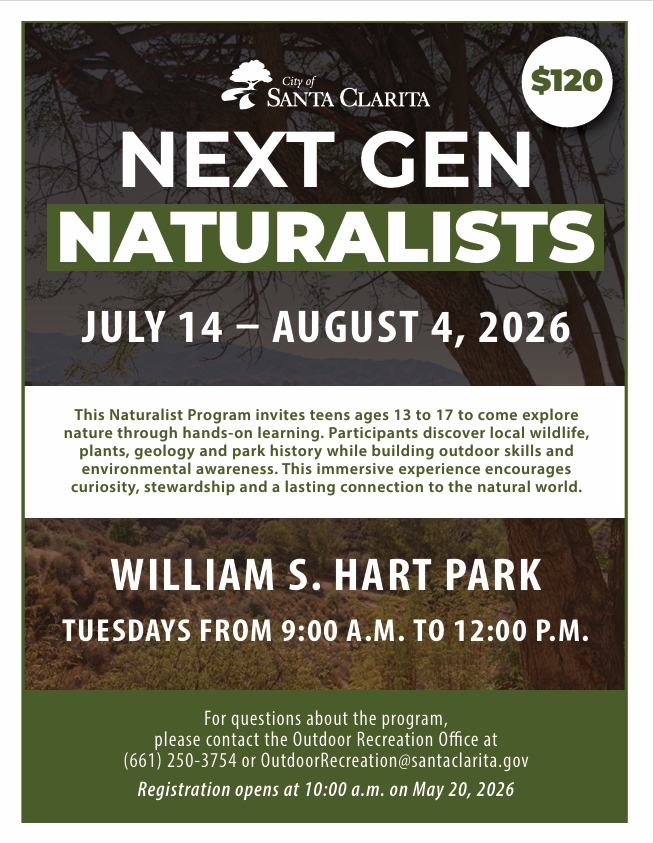 City of
SANTA CLARITA

$120

NEXT GEN
NATURALISTS

JULY 14 – AUGUST 4, 2026

This Naturalist Program invites teens ages 13 to 17 to come explore nature through hands-on learning. Participants discover local wildlife, plants, geology and park history while building outdoor skills and environmental awareness. This immersive experience encourages curiosity, stewardship and a lasting connection to the natural world.

WILLIAM S. HART PARK

TUESDAYS FROM 9:00 A.M. TO 12:00 P.M.

For questions about the program, please contact the Outdoor Recreation Office at (661) 250-3754 or OutdoorRecreation@santaclarita.gov

Registration opens at 10:00 a.m. on May 20, 2026